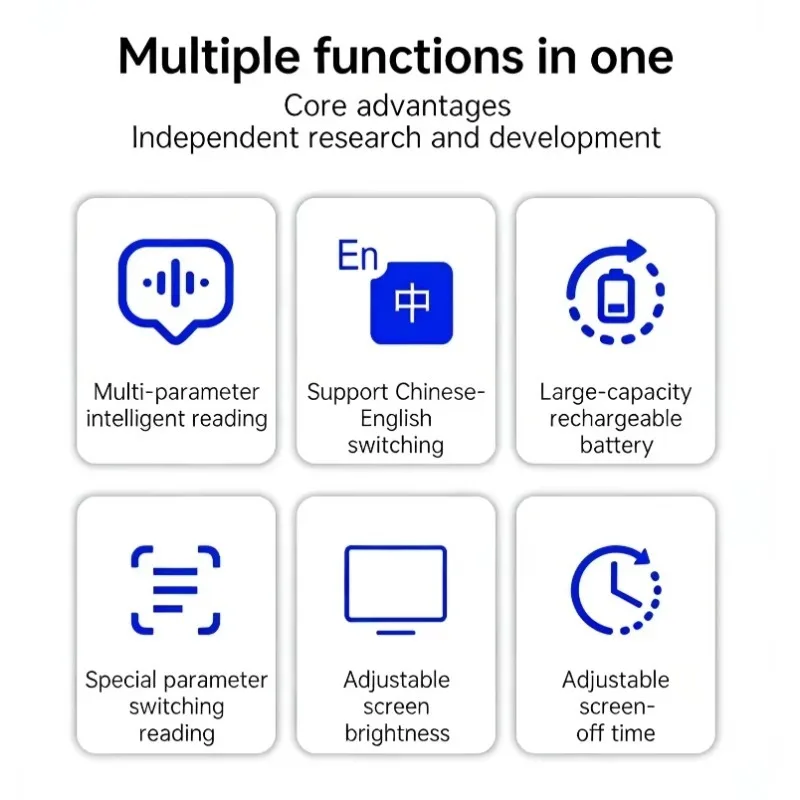 Multiple functions in one

Core advantages
Independent research and development

En

中

Multi-parameter intelligent reading

Support Chinese-English switching

Large-capacity rechargeable battery

Special parameter switching reading

Adjustable screen brightness

Adjustable screen-off time